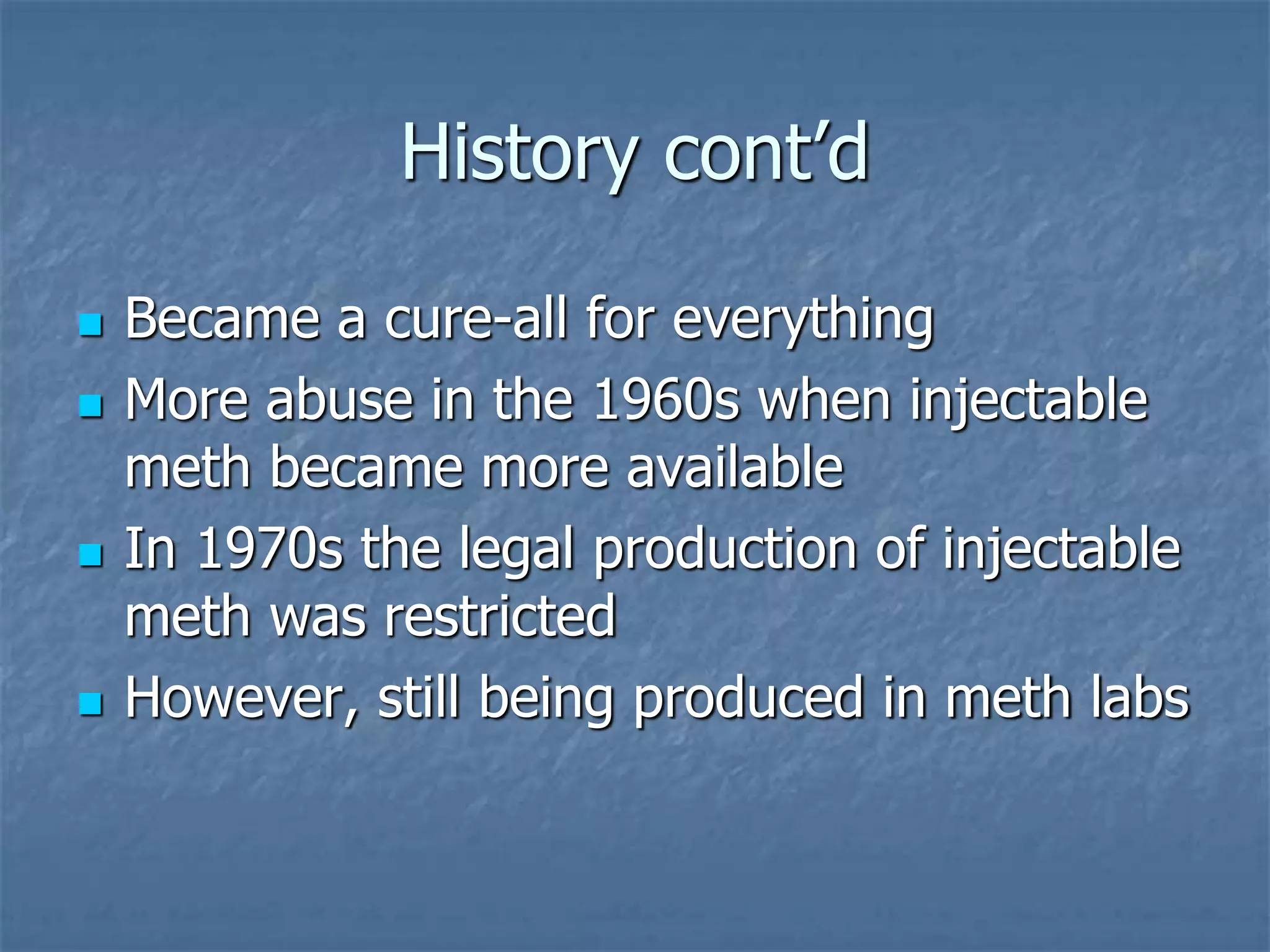 History cont’d

- Became a cure-all for everything
- More abuse in the 1960s when injectable meth became more available
- In 1970s the legal production of injectable meth was restricted
- However, still being produced in meth labs